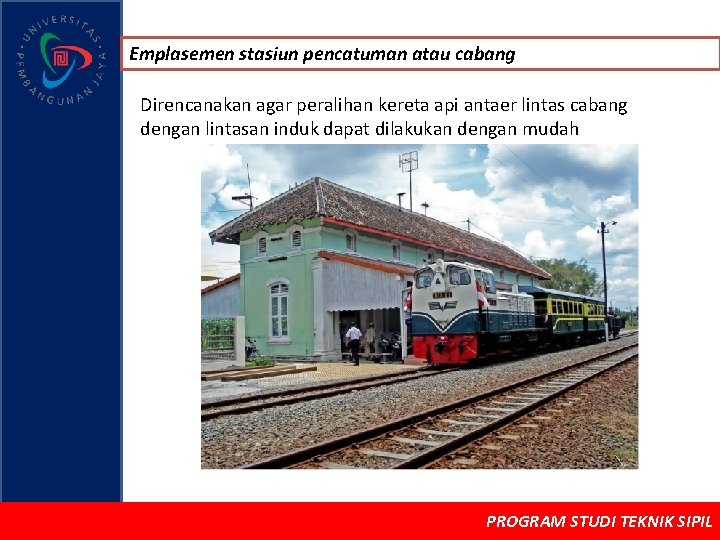 UNIVERSITAS PEMBANGUNAN JAYA

Emplasemen stasiun pencatuman atau cabang

Direncanakan agar peralihan kereta api antaer lintas cabang dengan lintasan induk dapat dilakukan dengan mudah

PROGRAM STUDI TEKNIK SIPIL